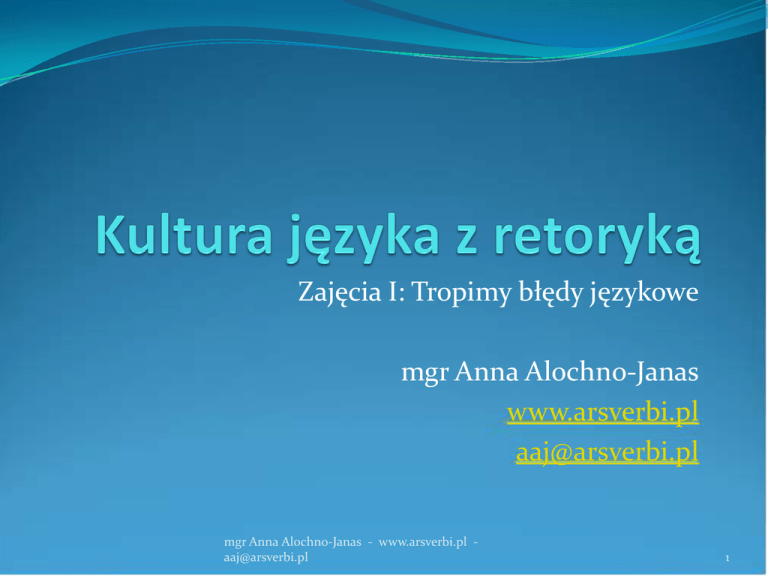 Kultura języka z retoryką

Zajęcia I: Tropimy błędy językowe

mgr Anna Alochno-Janas
www.arsverbi.pl
aaj@arsverbi.pl

mgr Anna Alochno-Janas - www.arsverbi.pl - aaj@arsverbi.pl

1